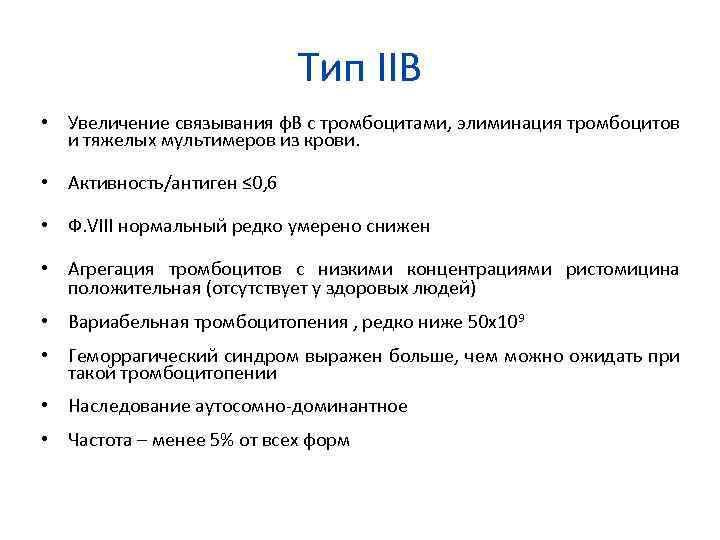 Тип IIB

• Увеличение связывания фВ с тромбоцитами, элиминация тромбоцитов и тяжелых мультимеров из крови.

• Активность/антиген ≤0,6

• Ф.VIII нормальный редко умерено снижен

• Агрегация тромбоцитов с низкими концентрациями ристомицина положительная (отсутствует у здоровых людей)

• Вариабельная тромбоцитопения , редко ниже $50x10^9$

• Геморрагический синдром выражен больше, чем можно ожидать при такой тромбоцитопении

• Наследование аутосомно-доминантное

• Частота – менее 5% от всех форм